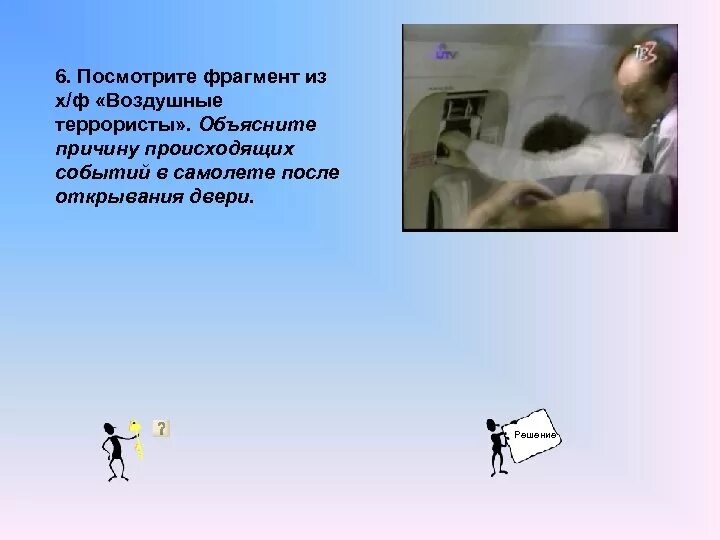 6. Посмотрите фрагмент из х/ф «Воздушные террористы». Объясните причину происходящих событий в самолете после открывания двери.

UTV

ТВ3

?

Решение